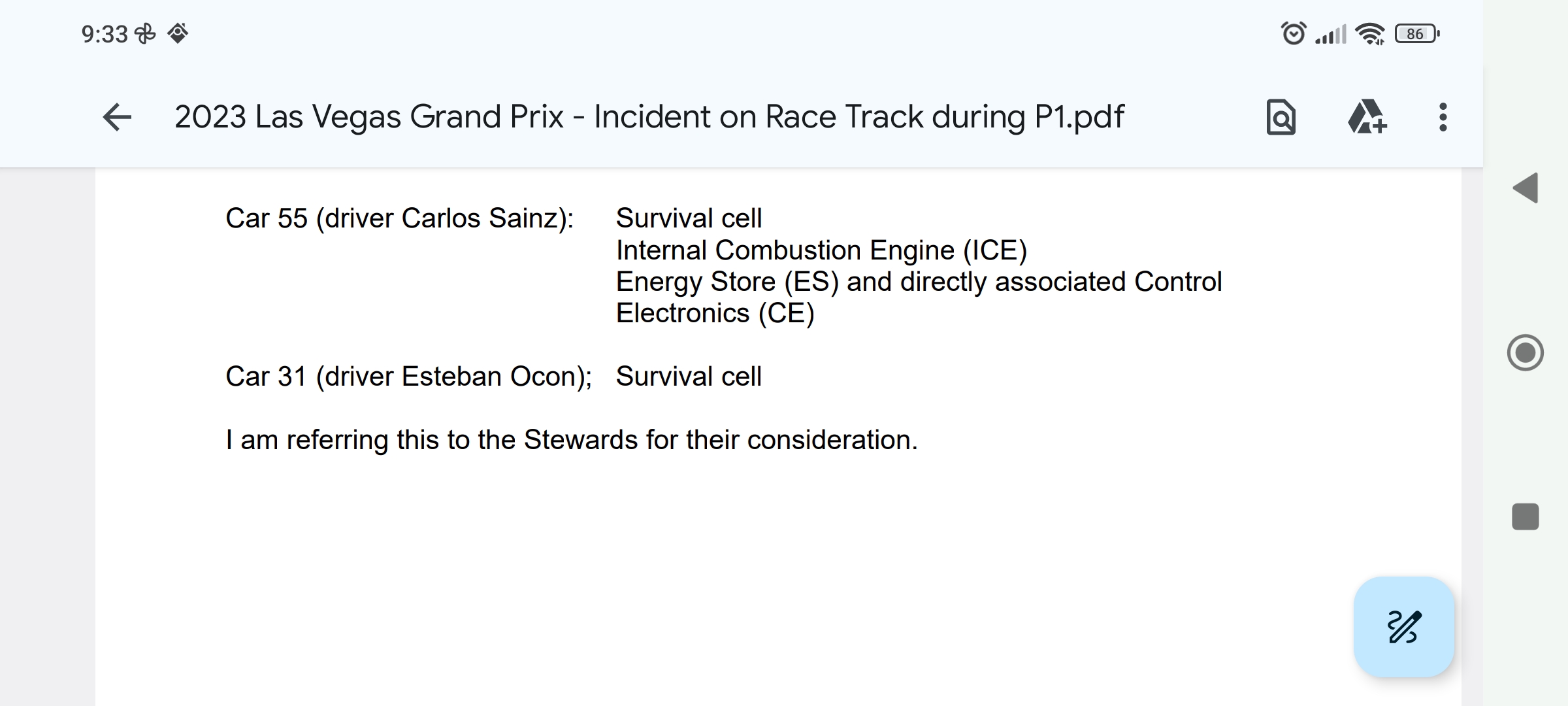 9:33

86

2023 Las Vegas Grand Prix - Incident on Race Track during P1.pdf

Car 55 (driver Carlos Sainz): Survival cell
Internal Combustion Engine (ICE)
Energy Store (ES) and directly associated Control Electronics (CE)

Car 31 (driver Esteban Ocon); Survival cell

I am referring this to the Stewards for their consideration.